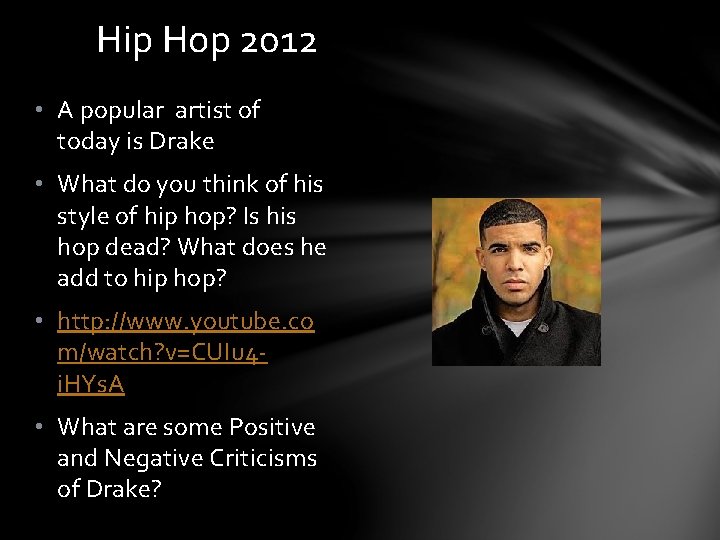 Hip Hop 2012

• A popular artist of today is Drake

• What do you think of his style of hip hop? Is his hop dead? What does he add to hip hop?

• http://www.youtube.com/watch?v=CUIu4-iHYsA

• What are some Positive and Negative Criticisms of Drake?